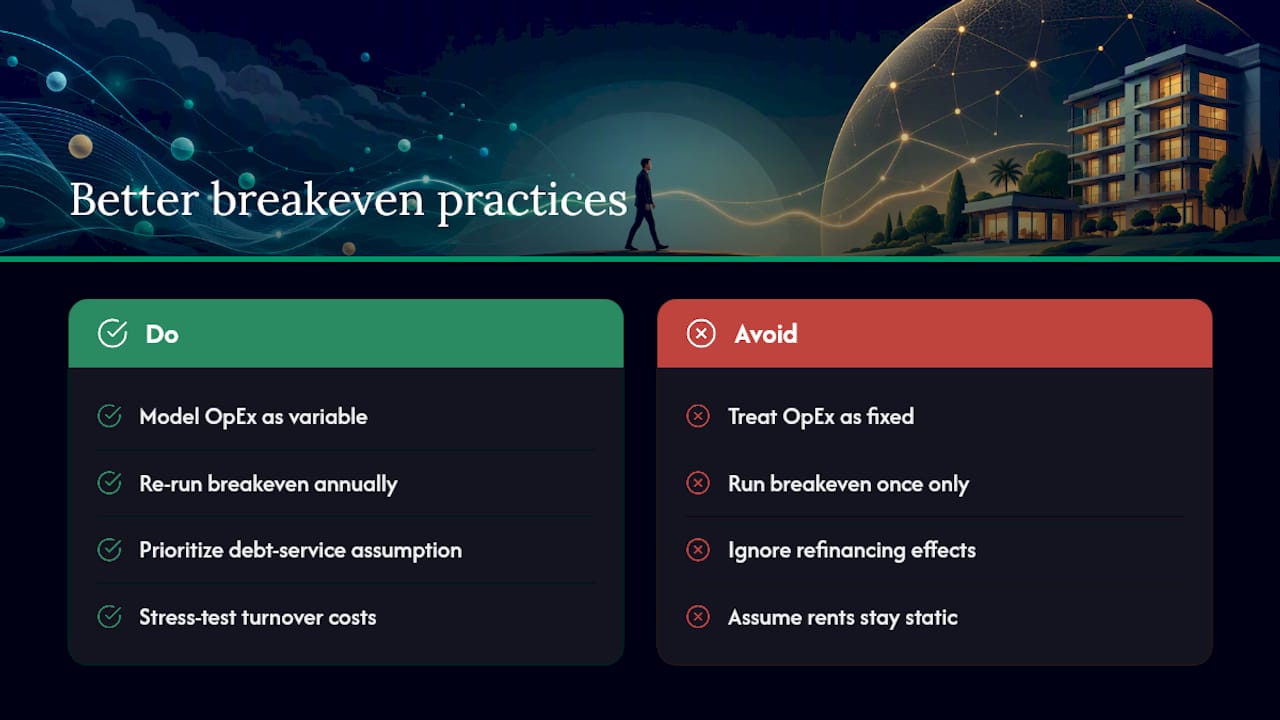 Better breakeven practices

Do

Model OpEx as variable

Re-run breakeven annually

Prioritize debt-service assumption

Stress-test turnover costs

Avoid

Treat OpEx as fixed

Run breakeven once only

Ignore refinancing effects

Assume rents stay static